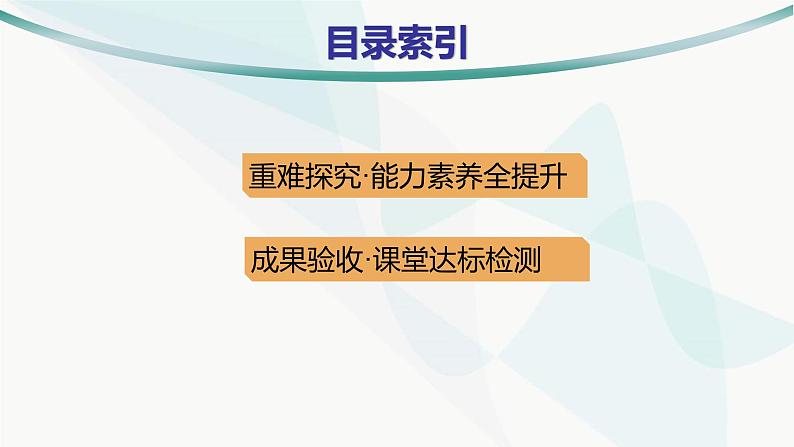 目录索引

重难探究·能力素养全提升

成果验收·课堂达标检测